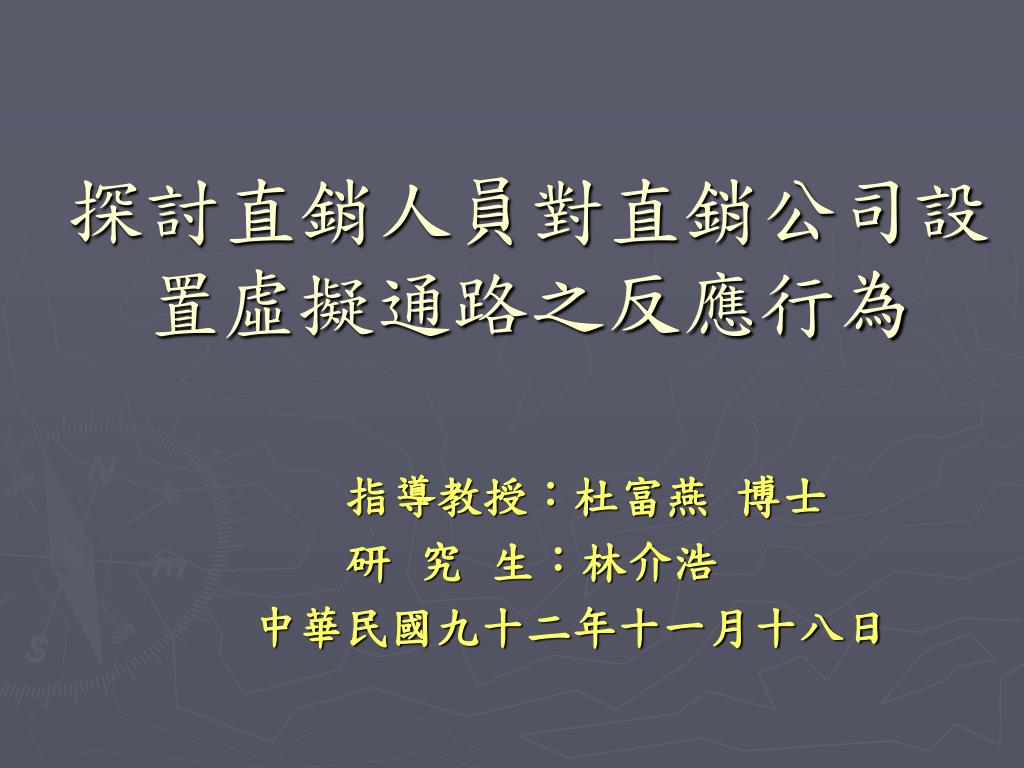 探討直銷人員對直銷公司設置虛擬通路之反應行為

指導教授：杜富燕 博士
研 究 生：林介浩
中華民國九十二年十一月十八日